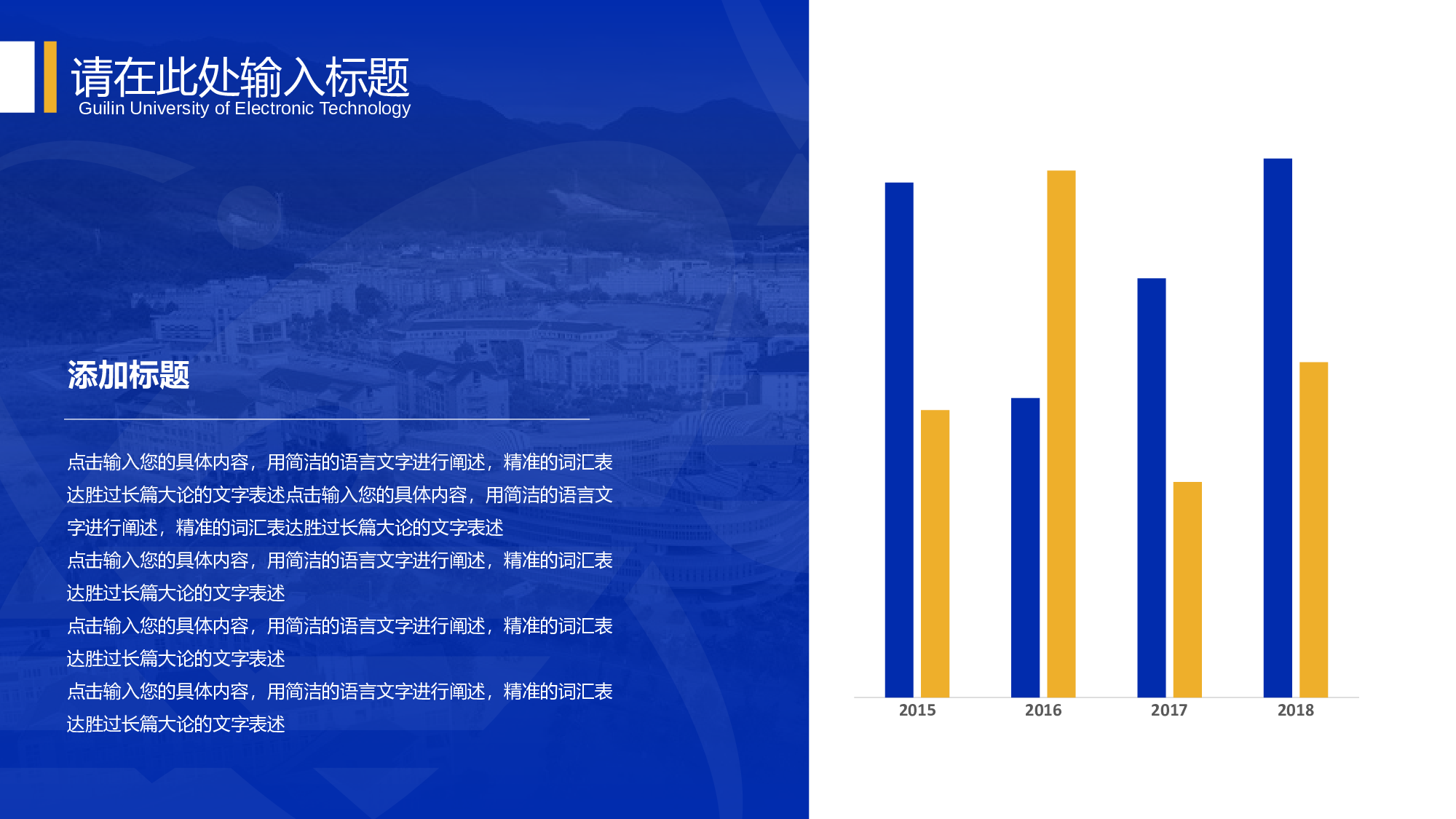 请在此处输入标题
Guilin University of Electronic Technology

添加标题

点击输入您的具体内容，用简洁的语言文字进行阐述，精准的词汇表达胜过长篇大论的文字表述点击输入您的具体内容，用简洁的语言文字进行阐述，精准的词汇表达胜过长篇大论的文字表述
点击输入您的具体内容，用简洁的语言文字进行阐述，精准的词汇表达胜过长篇大论的文字表述
点击输入您的具体内容，用简洁的语言文字进行阐述，精准的词汇表达胜过长篇大论的文字表述
点击输入您的具体内容，用简洁的语言文字进行阐述，精准的词汇表达胜过长篇大论的文字表述

2015
2016
2017
2018